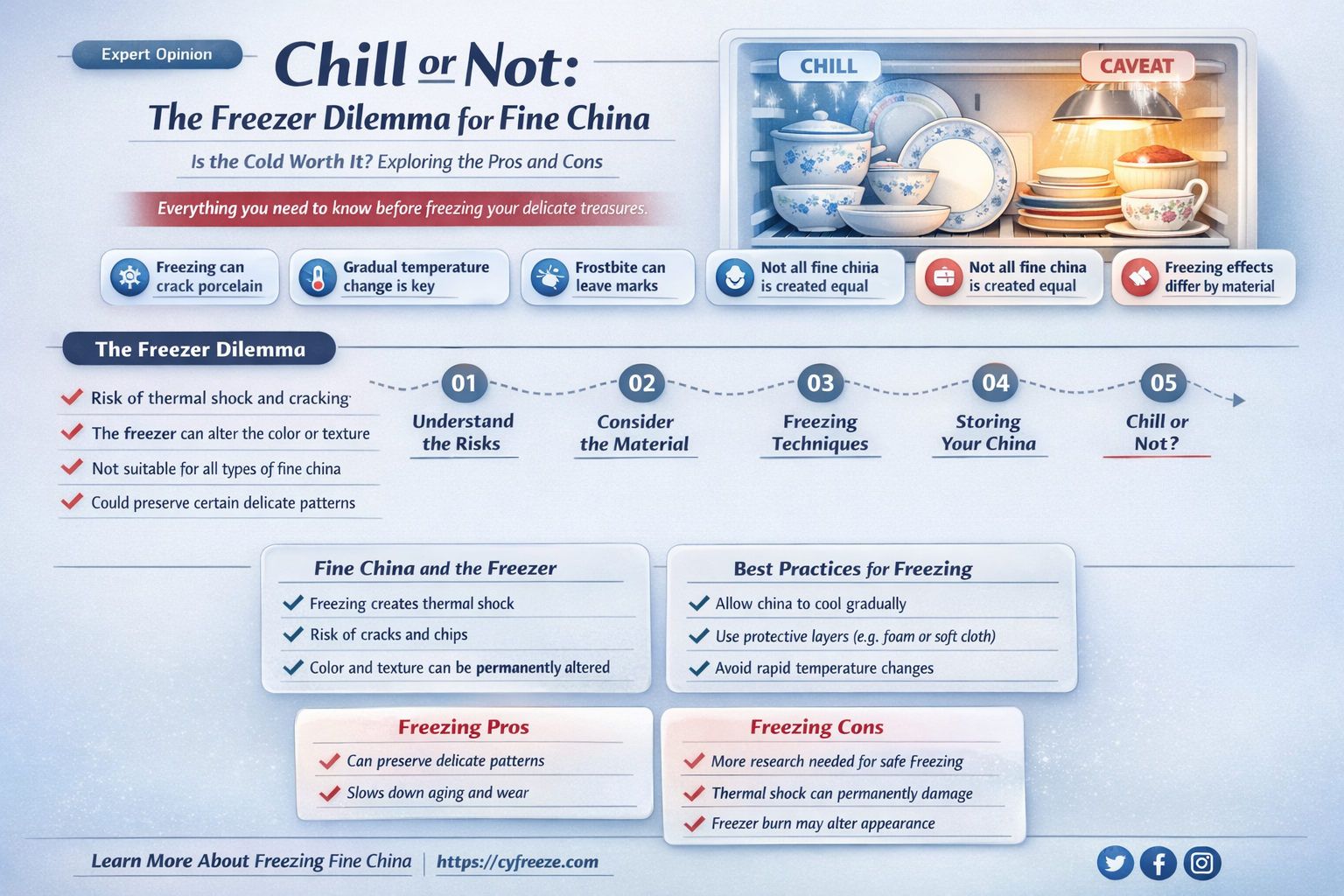 Expert Opinion

Chill or Not:

The Freezer Dilemma for Fine China

Is the Cold Worth It? Exploring the Pros and Cons

Everything you need to know before freezing your delicate treasures.

CHILL

CAVEAT

Freezing can crack porcelain

Gradual temperature change is key

Frostbite can leave marks

Not all fine china is created equal

Not all fine china is created equal

Freezing effects differ by material

The Freezer Dilemma

Risk of thermal shock and cracking

The freezer can alter the color or texture

Not suitable for all types of fine china

Could preserve certain delicate patterns

01 Understand the Risks

02 Consider the Material

03 Freezing Techniques

04 Storing Your China

05 Chill or Not?

Fine China and the Freezer

Freezing creates thermal shock

Risk of cracks and chips

Color and texture can be permanently altered

Best Practices for Freezing

Allow china to cool gradually

Use protective layers (e.g. foam or soft cloth)

Avoid rapid temperature changes

Freezing Pros

Can preserve delicate patterns

Slows down aging and wear

Freezing Cons

More research needed for safe Freezing

Thermal shock can permanently damage

Freezer burn may alter appearance

Learn More About Freezing Fine China | https://cyfreeze.com